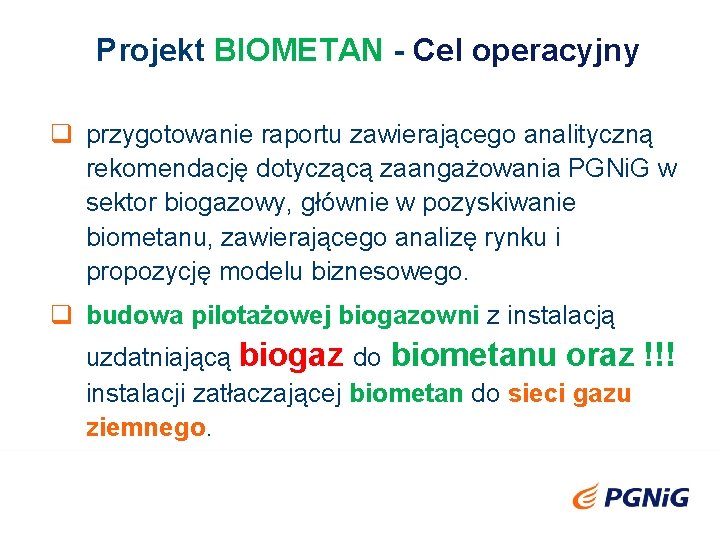 Projekt BIOMETAN - Cel operacyjny

❑ przygotowanie raportu zawierającego analityczną rekomendację dotyczącą zaangażowania PGNiG w sektor biogazowy, głównie w pozyskiwanie biometanu, zawierającego analizę rynku i propozycję modelu biznesowego.

❑ budowa pilotażowej biogazowni z instalacją uzdatniającą biogaz do biometanu oraz !!! instalacji zatłaczającej biometan do sieci gazu ziemnego.

PGNiG